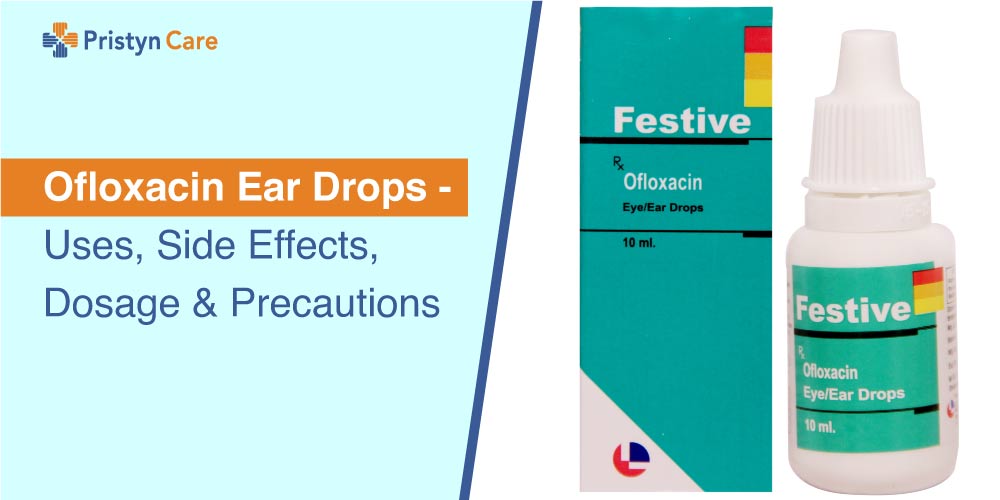 Pristyn Care

Ofloxacin Ear Drops -
Uses, Side Effects, Dosage & Precautions

Festive
Rx
Ofloxacin
Eye/Ear Drops
10 ml.

Festive
Rx
Ofloxacin
Eye/Ear Drops
10 ml.